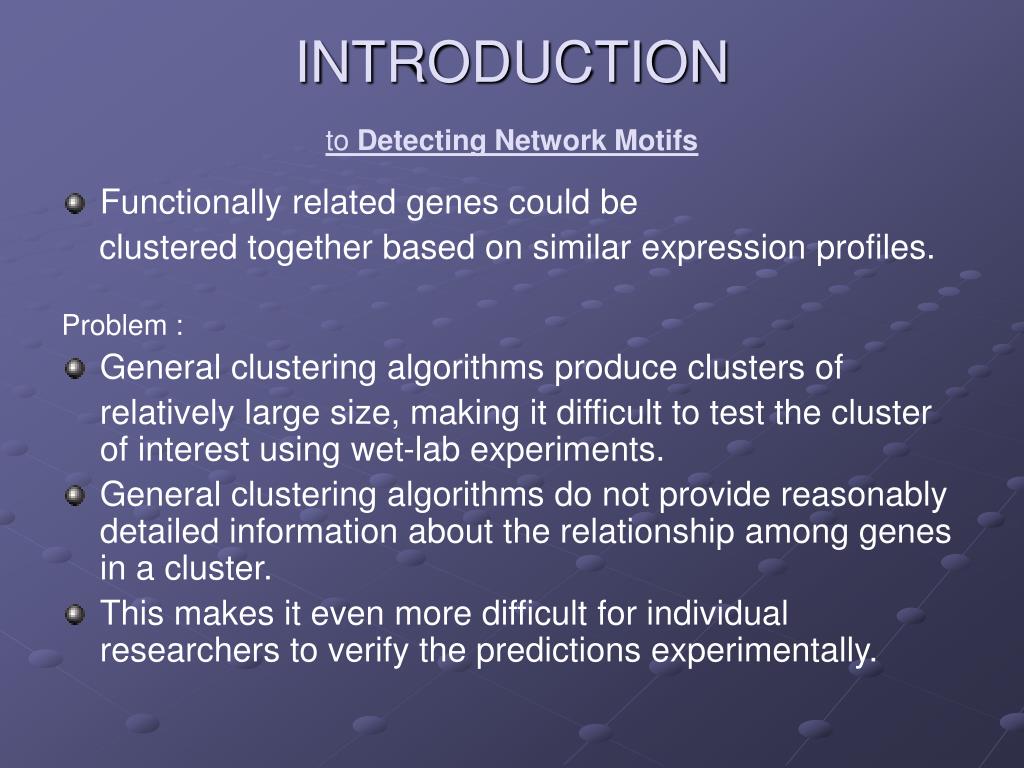 INTRODUCTION

to Detecting Network Motifs

Functionally related genes could be clustered together based on similar expression profiles.

Problem :

General clustering algorithms produce clusters of relatively large size, making it difficult to test the cluster of interest using wet-lab experiments.

General clustering algorithms do not provide reasonably detailed information about the relationship among genes in a cluster.

This makes it even more difficult for individual researchers to verify the predictions experimentally.